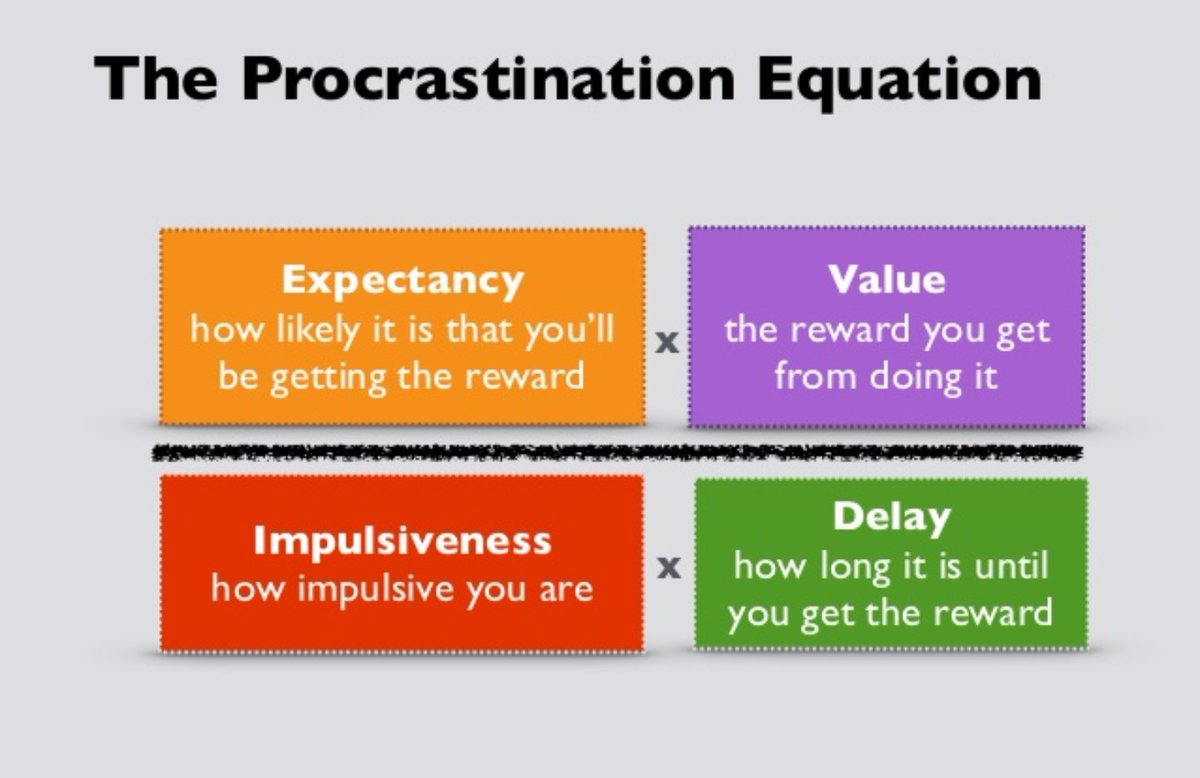 The Procrastination Equation

Expectancy
how likely it is that you'll be getting the reward

x

Value
the reward you get from doing it

Impulsiveness
how impulsive you are

x

Delay
how long it is until you get the reward